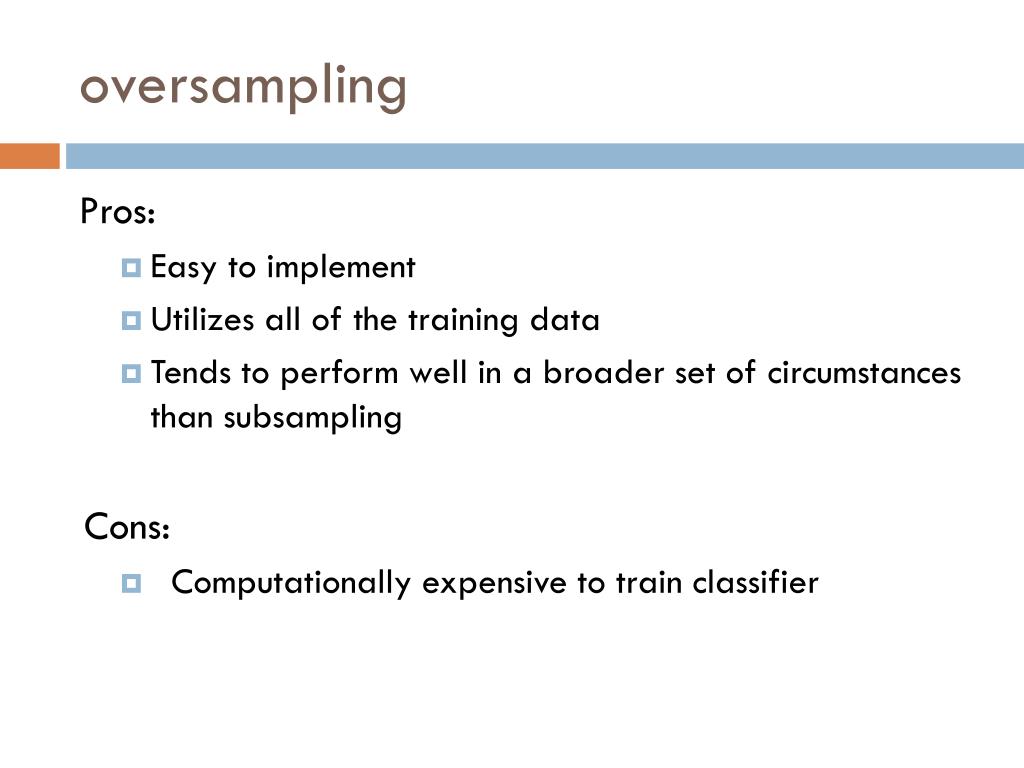 oversampling

Pros:

Easy to implement

Utilizes all of the training data

Tends to perform well in a broader set of circumstances than subsampling

Cons:

Computationally expensive to train classifier